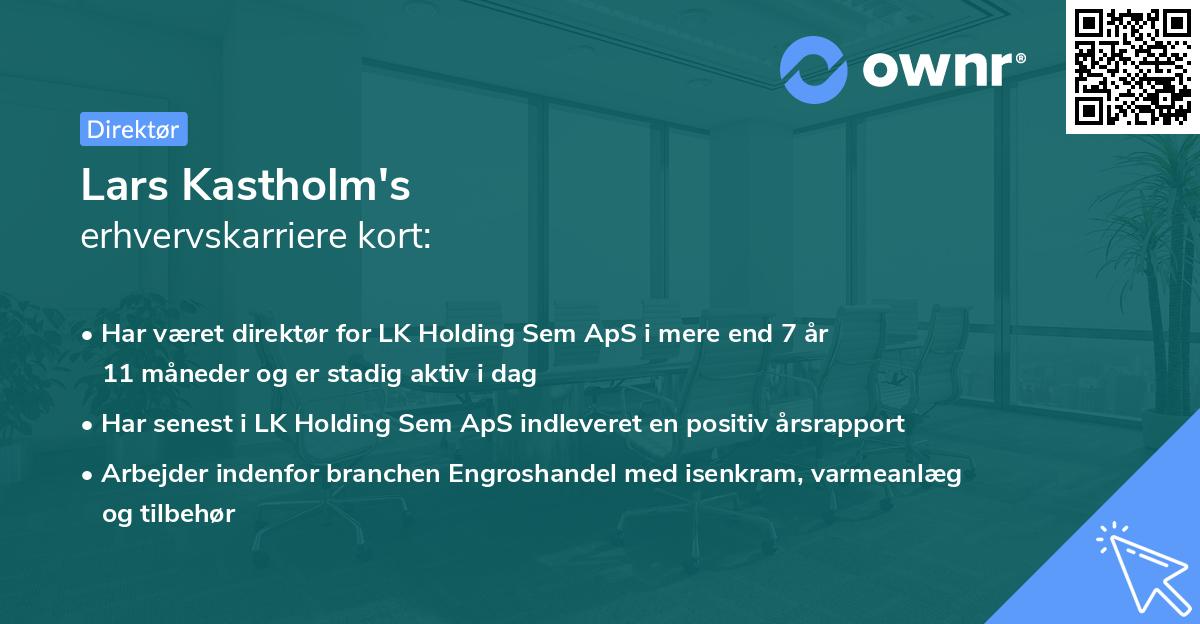 ownr®

Direktør

Lars Kastholm's
erhvervskarriere kort:

• Har været direktør for LK Holding Sem ApS i mere end 7 år 11 måneder og er stadig aktiv i dag

• Har senest i LK Holding Sem ApS indleveret en positiv årsrapport

• Arbejder indenfor branchen Engroshandel med isenkram, varmeanlæg og tilbehør